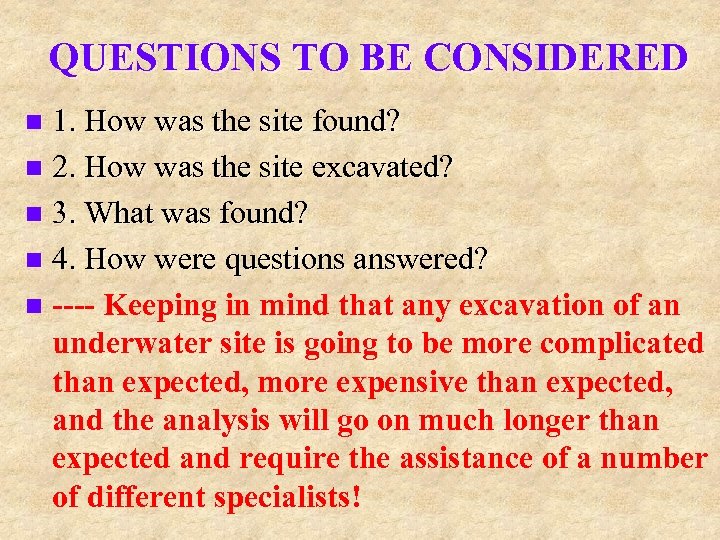 QUESTIONS TO BE CONSIDERED

1. How was the site found?

2. How was the site excavated?

3. What was found?

4. How were questions answered?

---- Keeping in mind that any excavation of an underwater site is going to be more complicated than expected, more expensive than expected, and the analysis will go on much longer than expected and require the assistance of a number of different specialists!